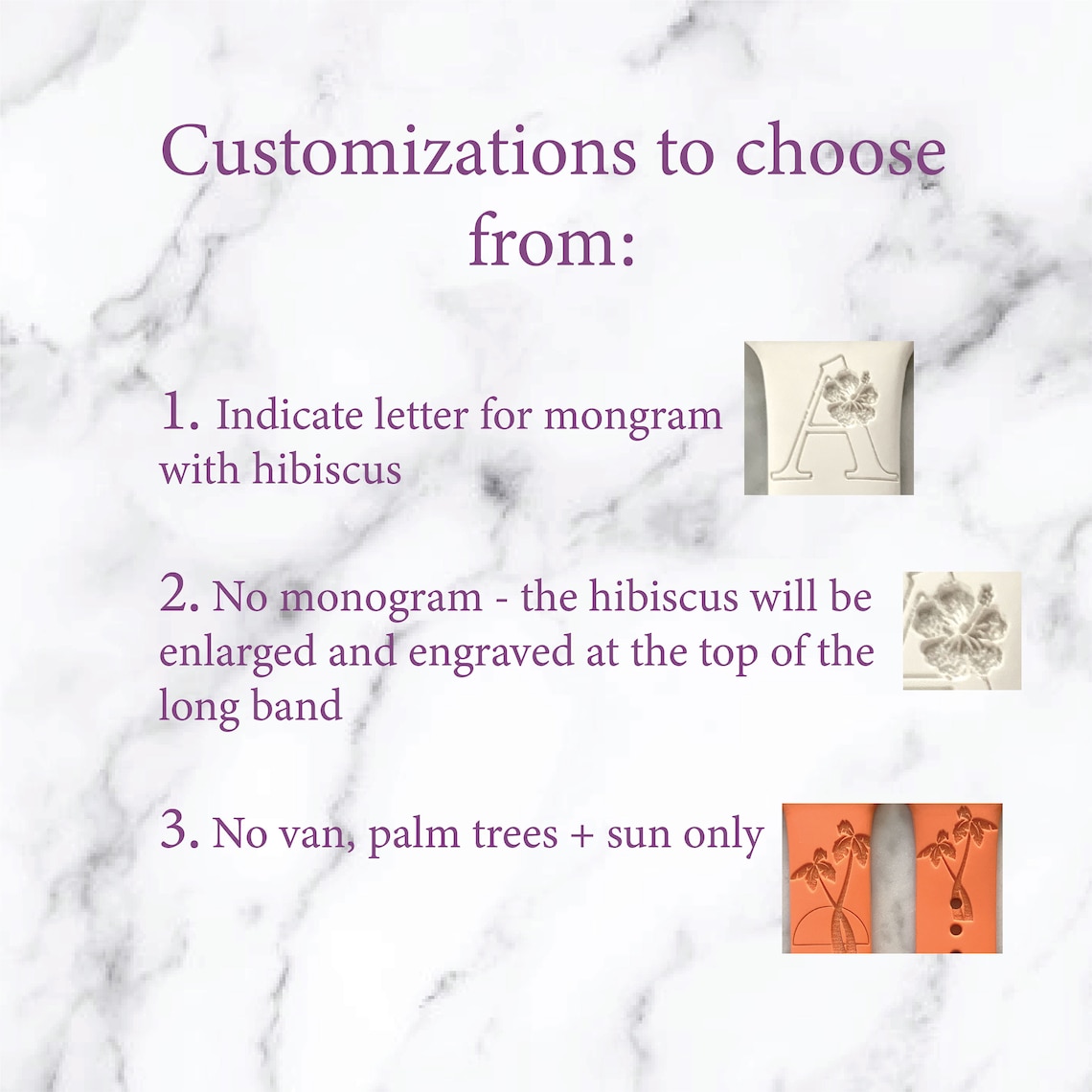 Customizations to choose from:

1. Indicate letter for mongram with hibiscus

A

2. No monogram - the hibiscus will be enlarged and engraved at the top of the long band

3. No van, palm trees + sun only